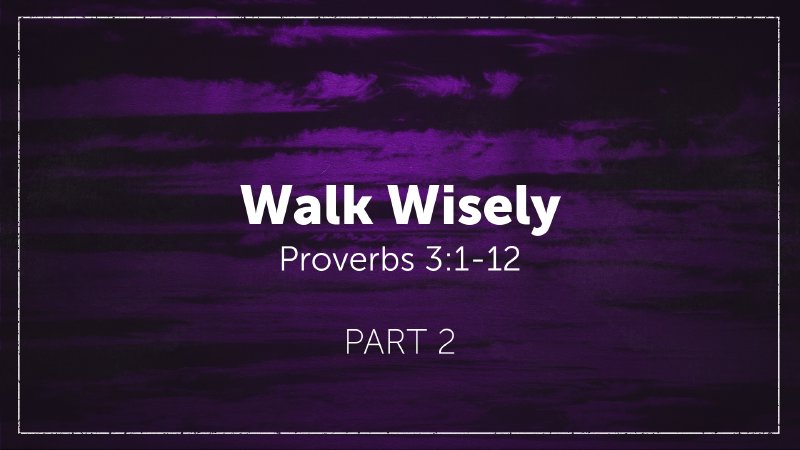 Walk Wisely
Proverbs 3:1-12

PART 2